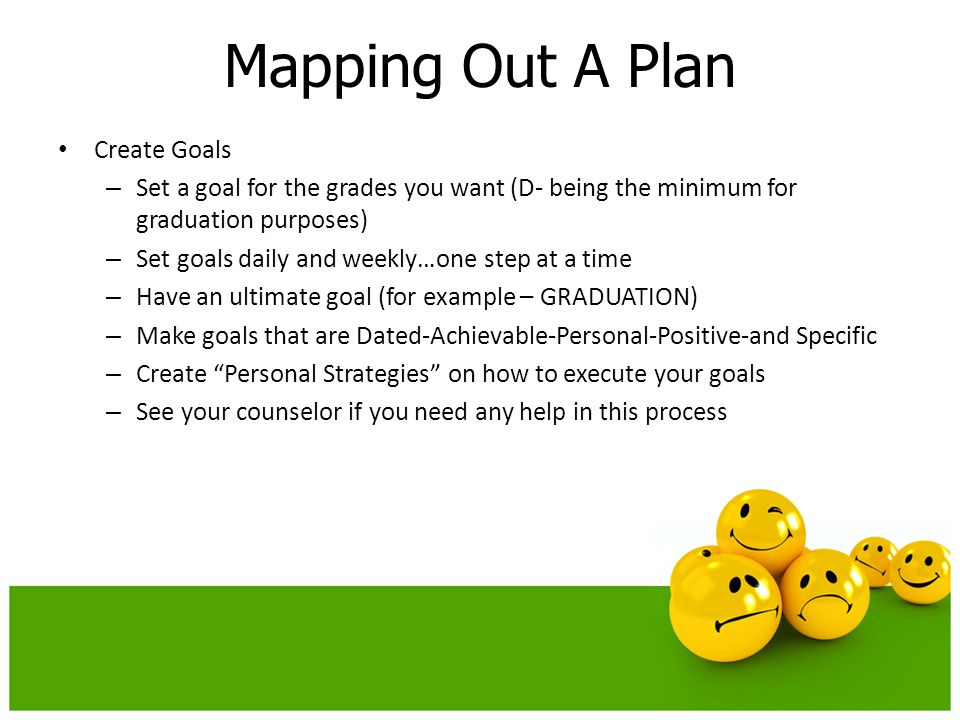 Mapping Out A Plan

• Create Goals
  – Set a goal for the grades you want (D- being the minimum for graduation purposes)
  – Set goals daily and weekly…one step at a time
  – Have an ultimate goal (for example – GRADUATION)
  – Make goals that are Dated-Achievable-Personal-Positive-and Specific
  – Create “Personal Strategies” on how to execute your goals
  – See your counselor if you need any help in this process